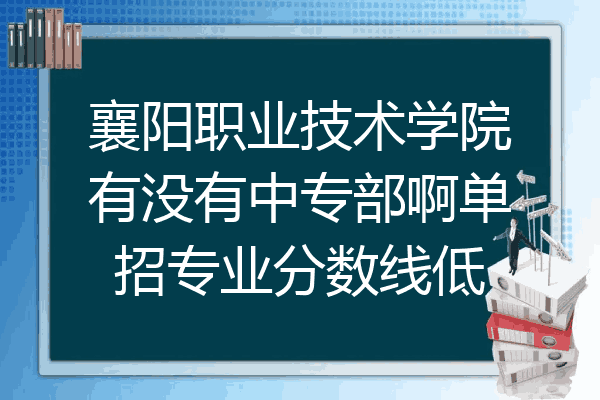 襄阳职业技术学院有没有中专部啊单招专业分数线低